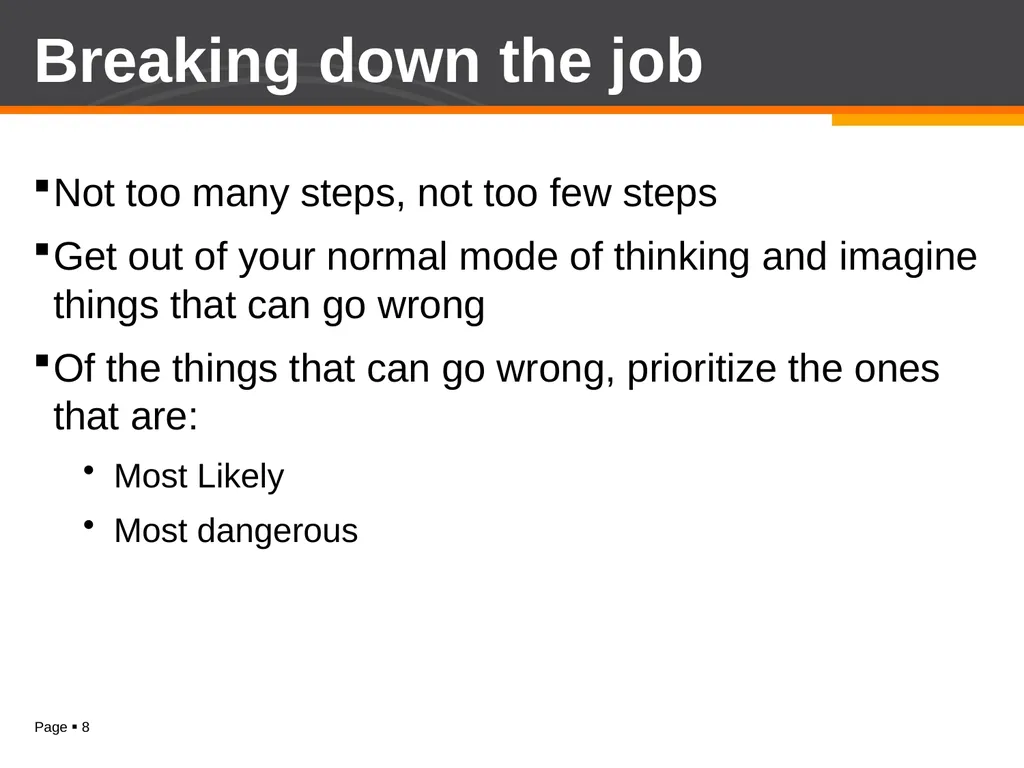 Breaking down the job

▪ Not too many steps, not too few steps

▪ Get out of your normal mode of thinking and imagine things that can go wrong

▪ Of the things that can go wrong, prioritize the ones that are:

• Most Likely

• Most dangerous

Page ▪ 8